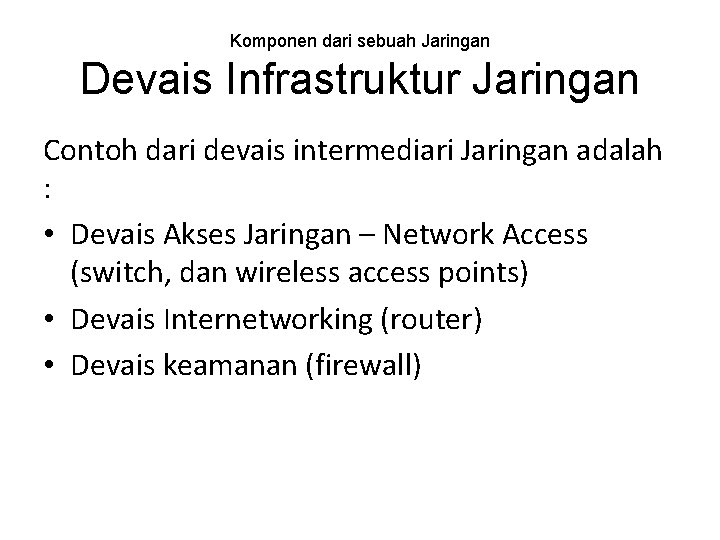 Komponen dari sebuah Jaringan
Devais Infrastruktur Jaringan

Contoh dari devais intermediari Jaringan adalah :

• Devais Akses Jaringan – Network Access (switch, dan wireless access points)
• Devais Internetworking (router)
• Devais keamanan (firewall)